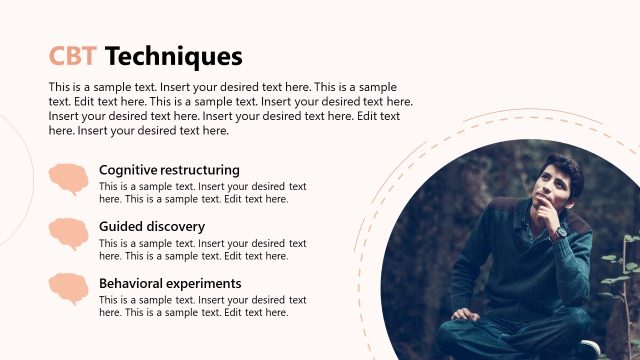 CBT Techniques

This is a sample text. Insert your desired text here. This is a sample text. Edit text here. This is a sample text. Insert your desired text here. Insert your desired text here. Insert your desired text here. Edit text here. Insert your desired text here.

Cognitive restructuring
This is a sample text. Insert your desired text here. This is a sample text. Edit text here.

Guided discovery
This is a sample text. Insert your desired text here. This is a sample text. Edit text here.

Behavioral experiments
This is a sample text. Insert your desired text here. This is a sample text. Edit text here.